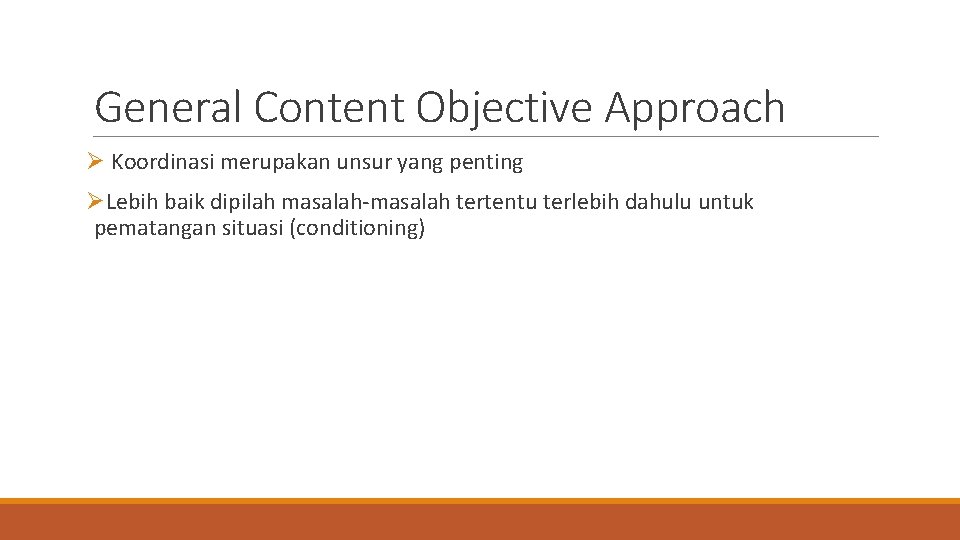 General Content Objective Approach

➢ Koordinasi merupakan unsur yang penting

➢Lebih baik dipilah masalah-masalah tertentu terlebih dahulu untuk pematangan situasi (conditioning)